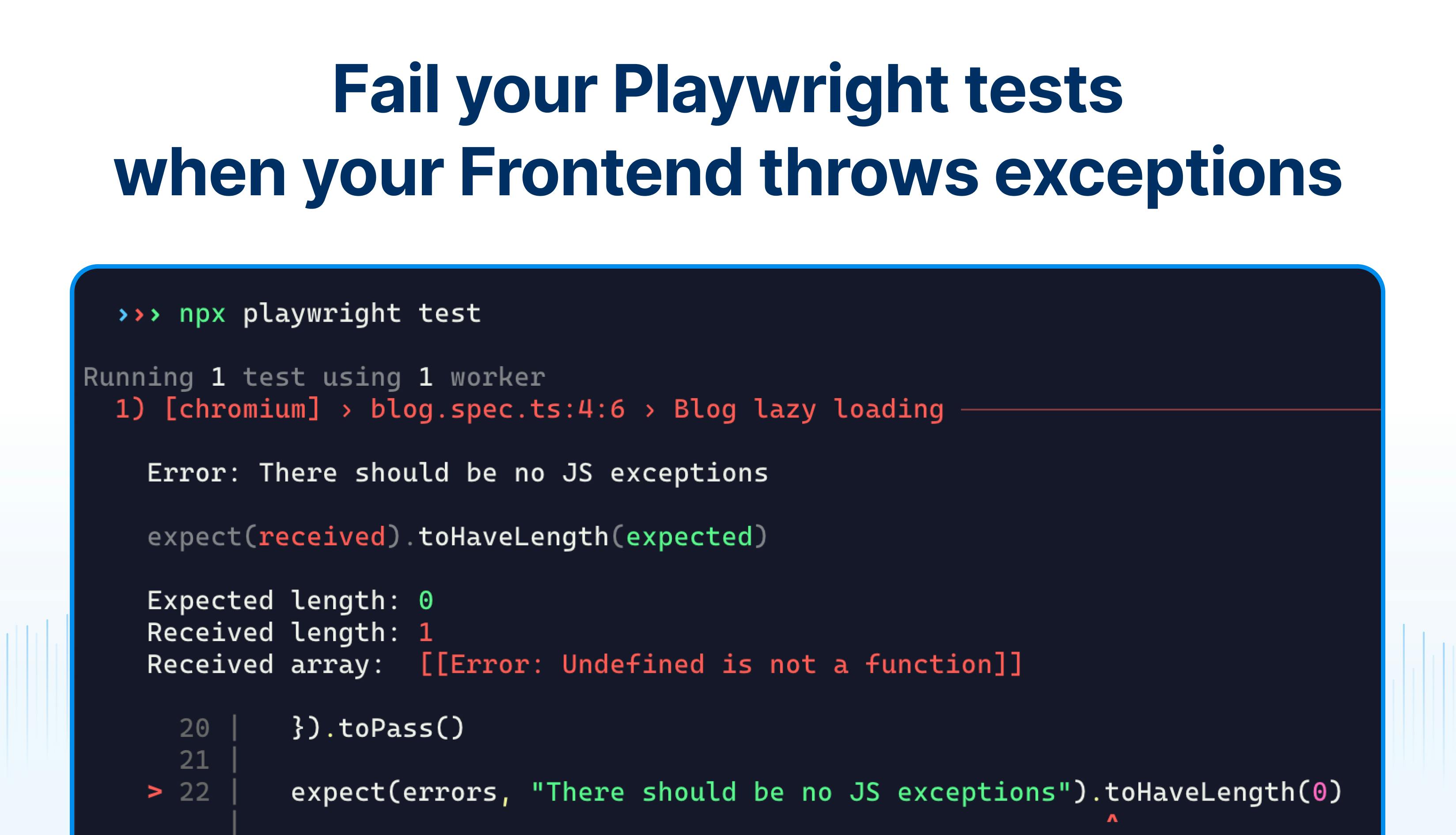 Fail your Playwright tests when your Frontend throws exceptions

››› npx playwright test

Running 1 test using 1 worker
  1) [chromium] › blog.spec.ts:4:6 › Blog lazy loading

    Error: There should be no JS exceptions

    expect(received).toHaveLength(expected)

    Expected length: 0
    Received length: 1
    Received array:  [[Error: Undefined is not a function]]

      20 |     }).toPass()
      21 |
    > 22 |     expect(errors, "There should be no JS exceptions").toHaveLength(0)
         |                                                        ^